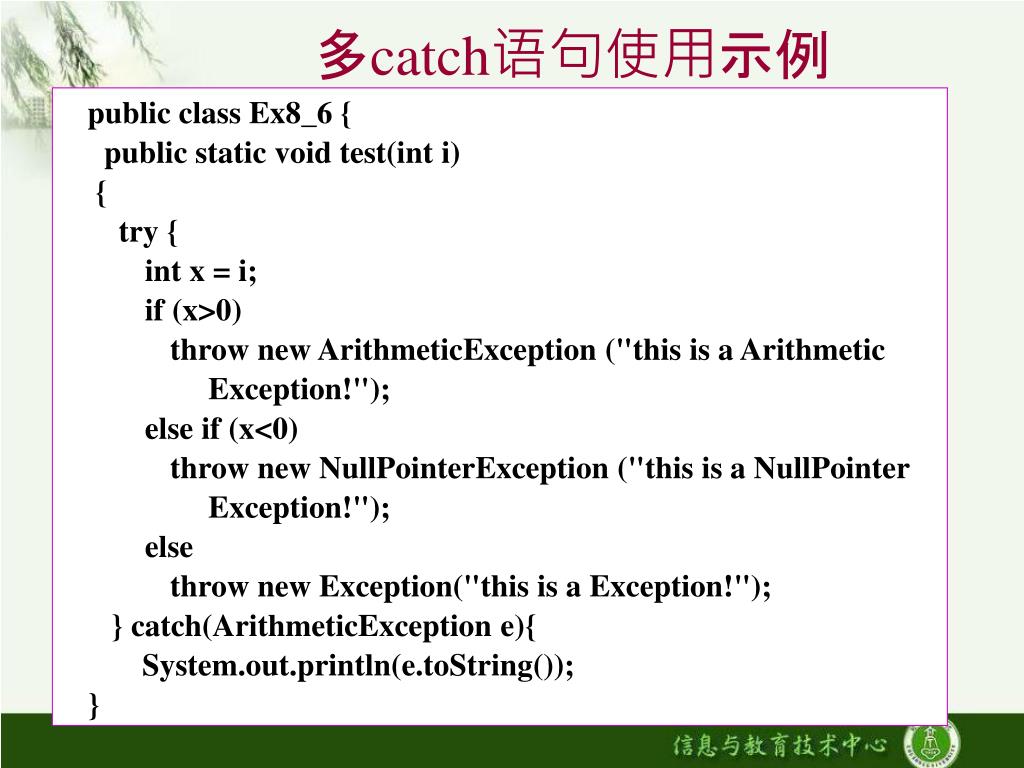 多catch语句使用示例

public class Ex8_6 {
public static void test(int i)
{
try {
int x = i;
if (x>0)
throw new ArithmeticException ("this is a Arithmetic Exception!");
else if (x<0)
throw new NullPointerException ("this is a NullPointer Exception!");
else
throw new Exception("this is a Exception!");
} catch(ArithmeticException e){
System.out.println(e.toString());
}

信息与教育技术中心